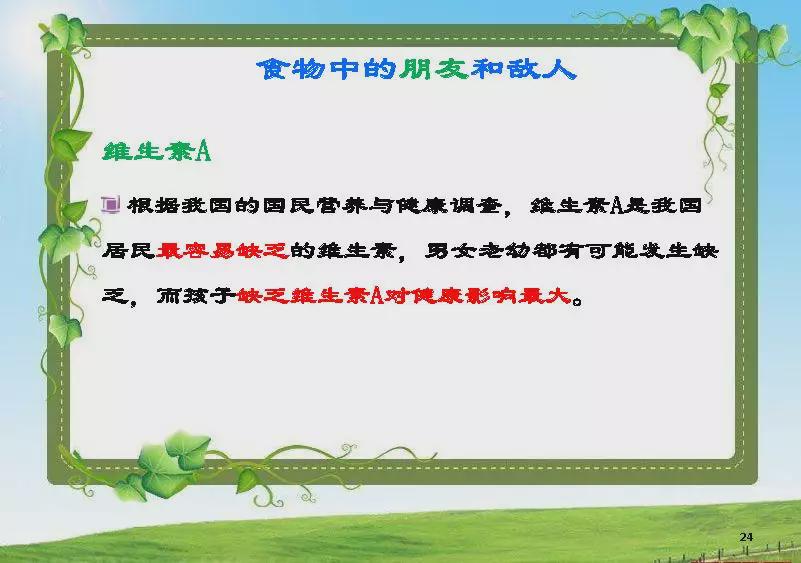 食物中的朋友和敌人

维生素A

根据我国的国民营养与健康调查，维生素A是我国居民最容易缺乏的维生素，男女老幼都有可能发生缺乏，而孩子缺乏维生素A对健康影响最大。

24